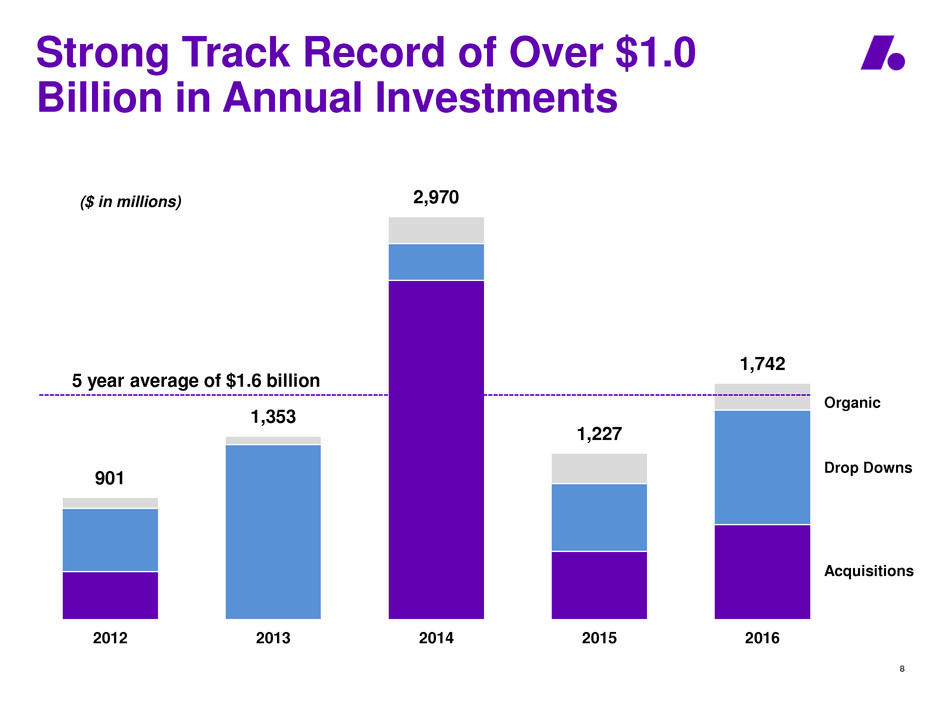 Strong Track Record of Over $1.0 Billion in Annual Investments

($ in millions)

5 year average of $1.6 billion

901

1,353

2,970

1,227

1,742

Organic

Drop Downs

Acquisitions

2012

2013

2014

2015

2016

8